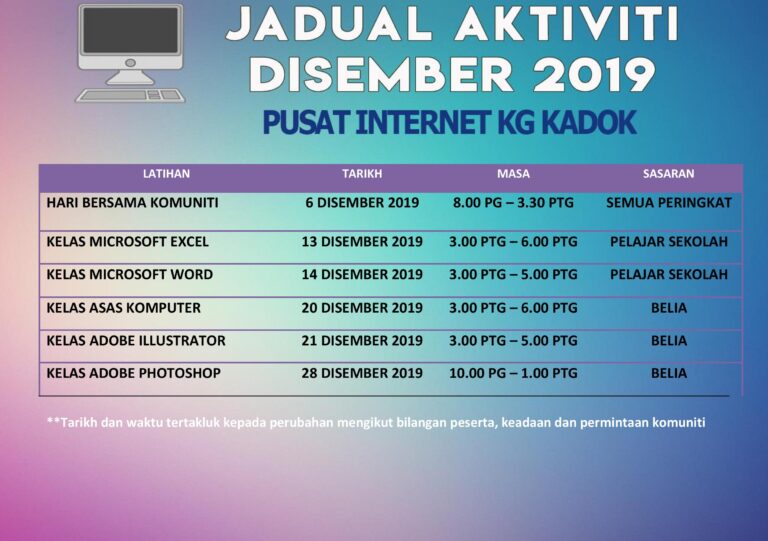 JADUAL AKTIVITI DISEMBER 2019

PUSAT INTERNET KG KADOK

| LATIHAN | TARIKH | MASA | SASARAN |
|---|---|---|---|
| HARI BERSAMA KOMUNITI | 6 DISEMBER 2019 | 8.00 PG – 3.30 PTG | SEMUA PERINGKAT |
| KELAS MICROSOFT EXCEL | 13 DISEMBER 2019 | 3.00 PTG – 6.00 PTG | PELAJAR SEKOLAH |
| KELAS MICROSOFT WORD | 14 DISEMBER 2019 | 3.00 PTG – 5.00 PTG | PELAJAR SEKOLAH |
| KELAS ASAS KOMPUTER | 20 DISEMBER 2019 | 3.00 PTG – 6.00 PTG | BELIA |
| KELAS ADOBE ILLUSTRATOR | 21 DISEMBER 2019 | 3.00 PTG – 5.00 PTG | BELIA |
| KELAS ADOBE PHOTOSHOP | 28 DISEMBER 2019 | 10.00 PG – 1.00 PTG | BELIA |

**Tarikh dan waktu tertakluk kepada perubahan mengikut bilangan peserta, keadaan dan permintaan komuniti